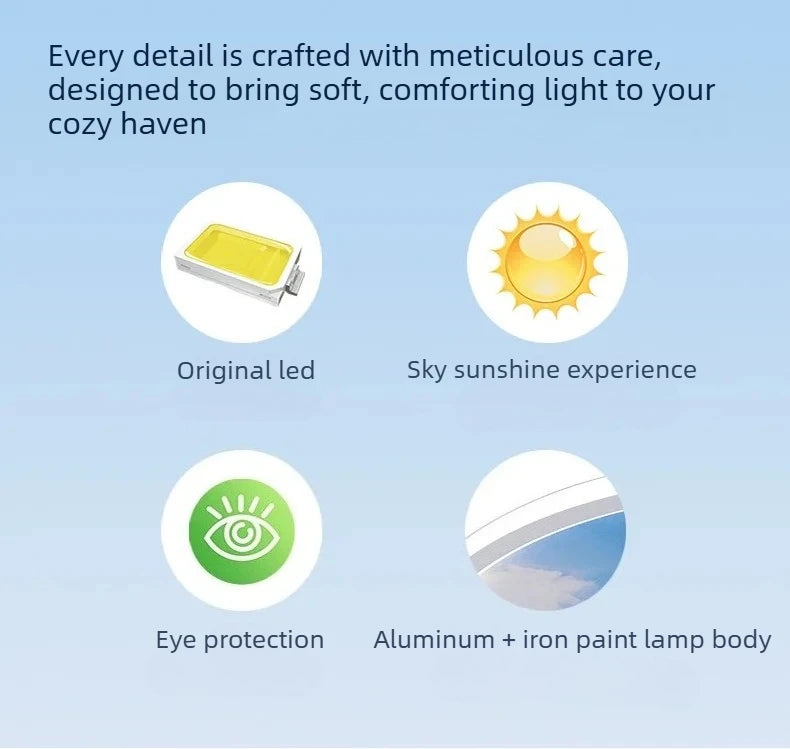 Every detail is crafted with meticulous care, designed to bring soft, comforting light to your cozy haven

Original led

Sky sunshine experience

Eye protection

Aluminum + iron paint lamp body